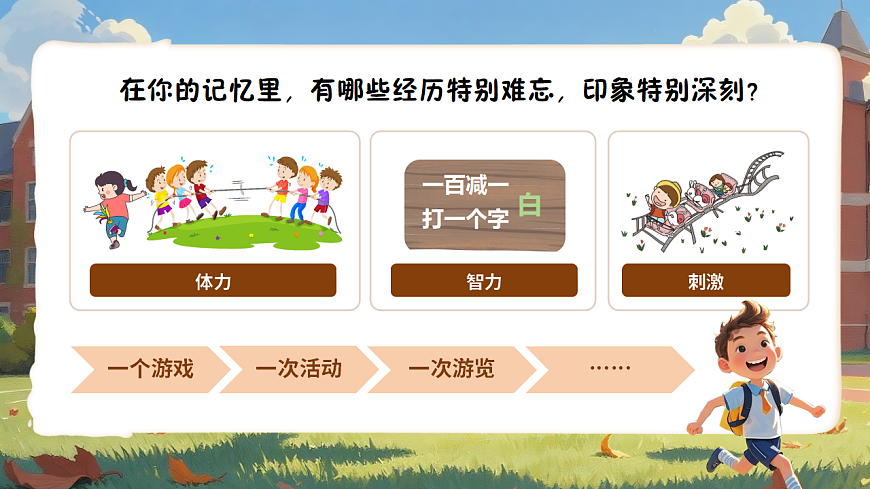 在你的记忆里，有哪些经历特别难忘，印象特别深刻？

体力

一百减一
打一个字 白

智力

刺激

一个游戏
一次活动
一次游览
……